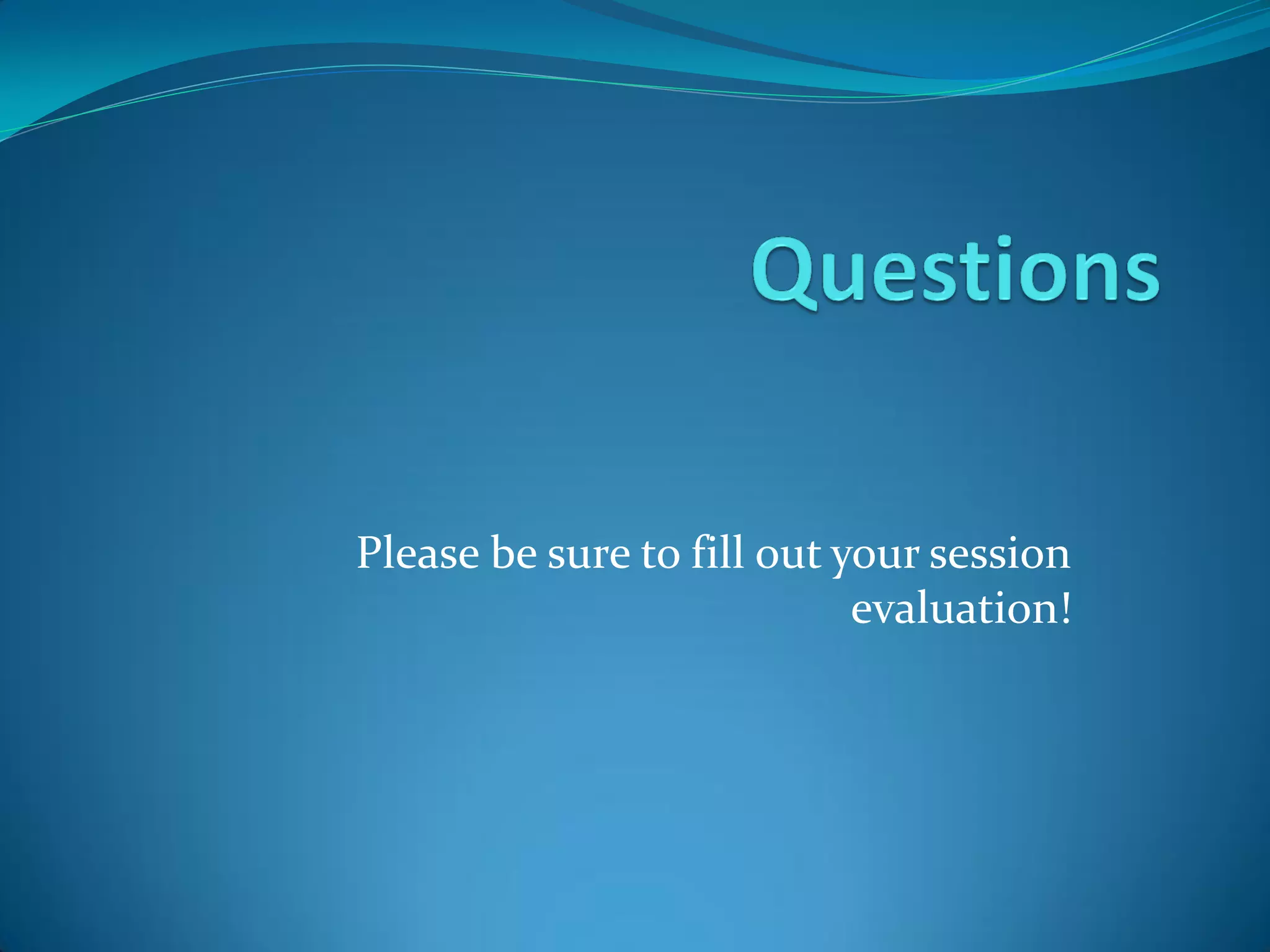 Questions

Please be sure to fill out your session evaluation!